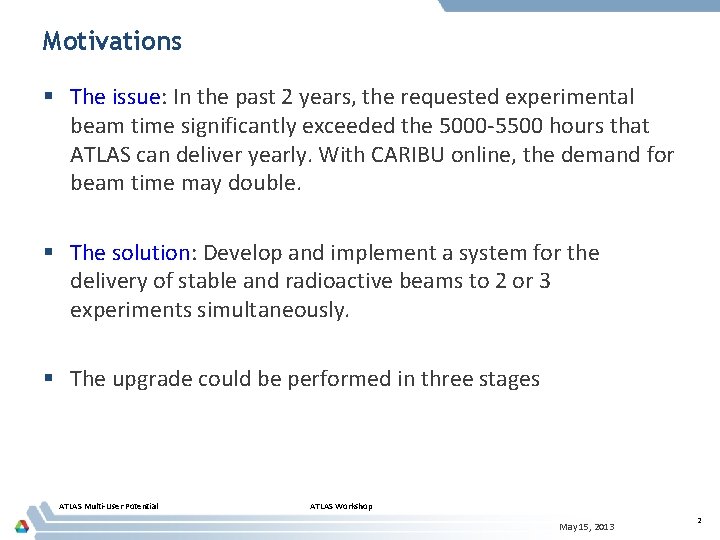 Motivations

▪ The issue: In the past 2 years, the requested experimental beam time significantly exceeded the 5000-5500 hours that ATLAS can deliver yearly. With CARIBU online, the demand for beam time may double.

▪ The solution: Develop and implement a system for the delivery of stable and radioactive beams to 2 or 3 experiments simultaneously.

▪ The upgrade could be performed in three stages

ATLAS Multi-User Potential

ATLAS Workshop

May 15, 2013

2